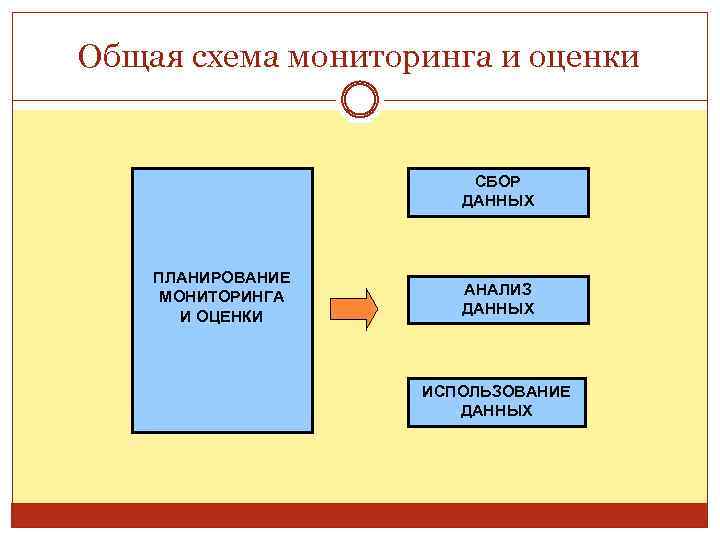 Общая схема мониторинга и оценки

ПЛАНИРОВАНИЕ МОНИТОРИНГА И ОЦЕНКИ

СБОР ДАННЫХ

АНАЛИЗ ДАННЫХ

ИСПОЛЬЗОВАНИЕ ДАННЫХ